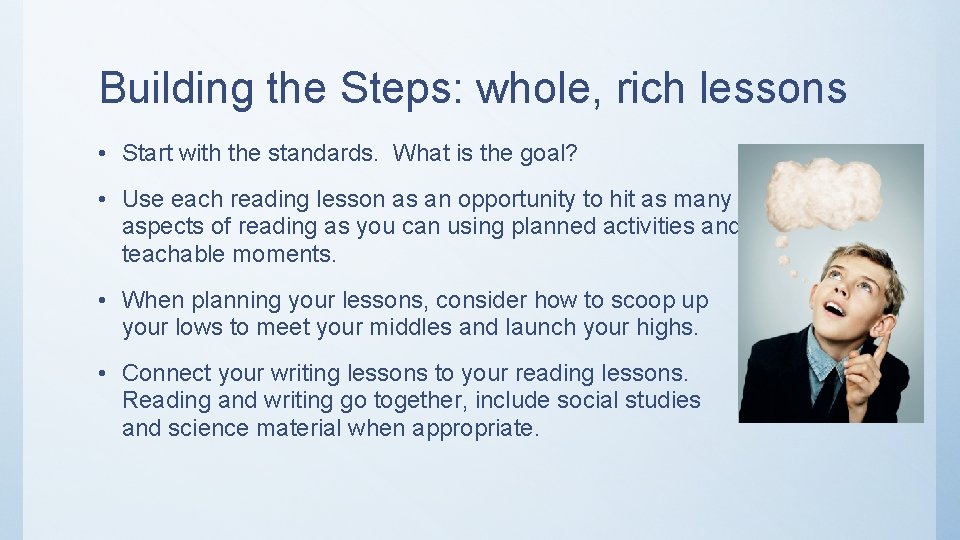 Building the Steps: whole, rich lessons

• Start with the standards. What is the goal?

• Use each reading lesson as an opportunity to hit as many aspects of reading as you can using planned activities anc teachable moments.

• When planning your lessons, consider how to scoop up your lows to meet your middles and launch your highs.

• Connect your writing lessons to your reading lessons. Reading and writing go together, include social studies and science material when appropriate.